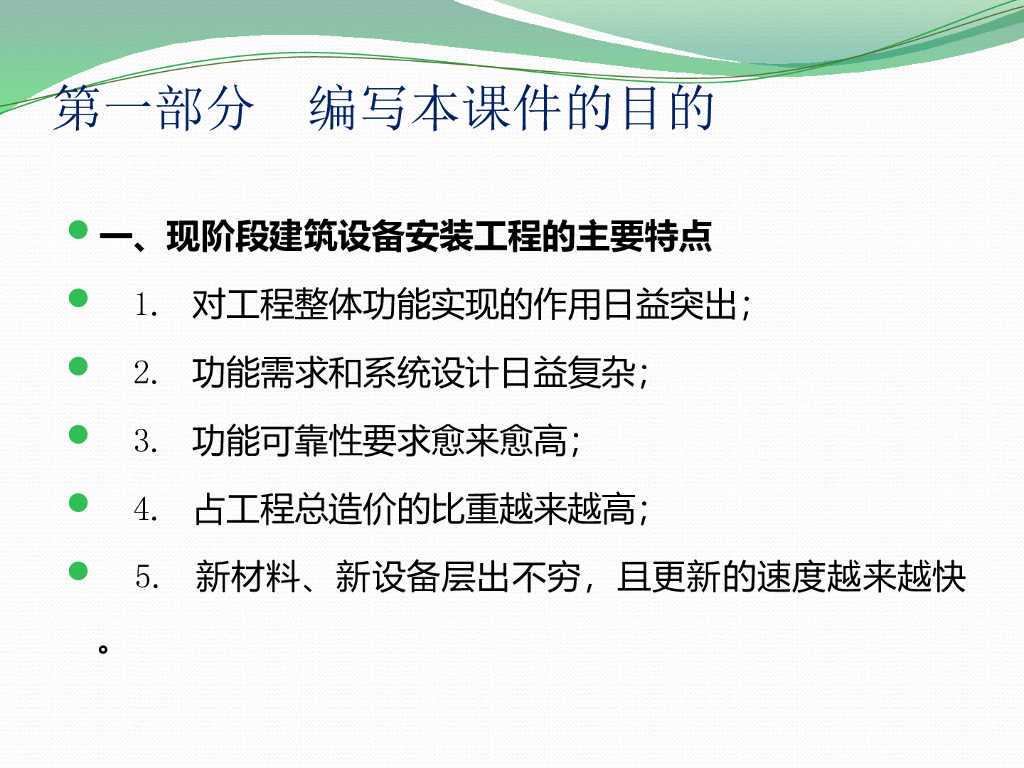 第一部分 编写本课件的目的

• 一、现阶段建筑设备安装工程的主要特点
• 1.对工程整体功能实现的作用日益突出;
• 2.功能需求和系统设计日益复杂;
• 3.功能可靠性要求愈来愈高;
• 4.占工程总造价的比重越来越高;
• 5.新材料、新设备层出不穷,且更新的速度越来越快。